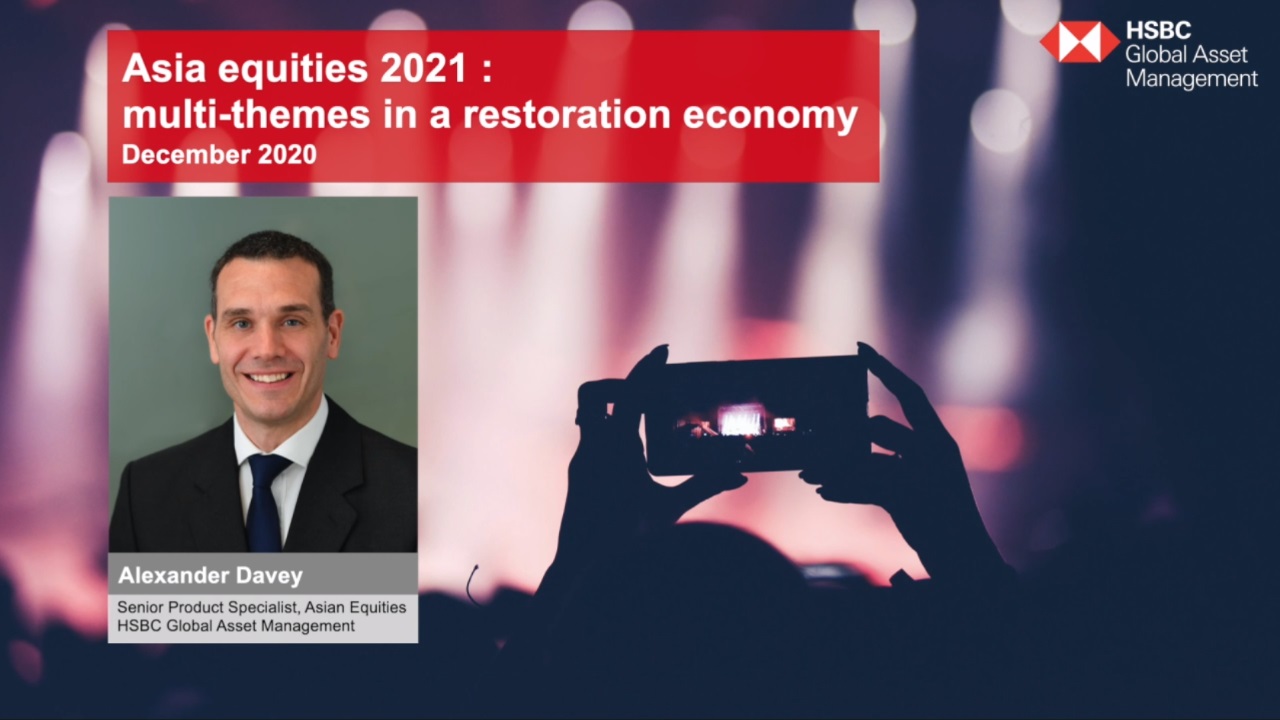 HSBC
Global Asset Management

Asia equities 2021 :
multi-themes in a restoration economy
December 2020

Alexander Davey

Senior Product Specialist, Asian Equities
HSBC Global Asset Management